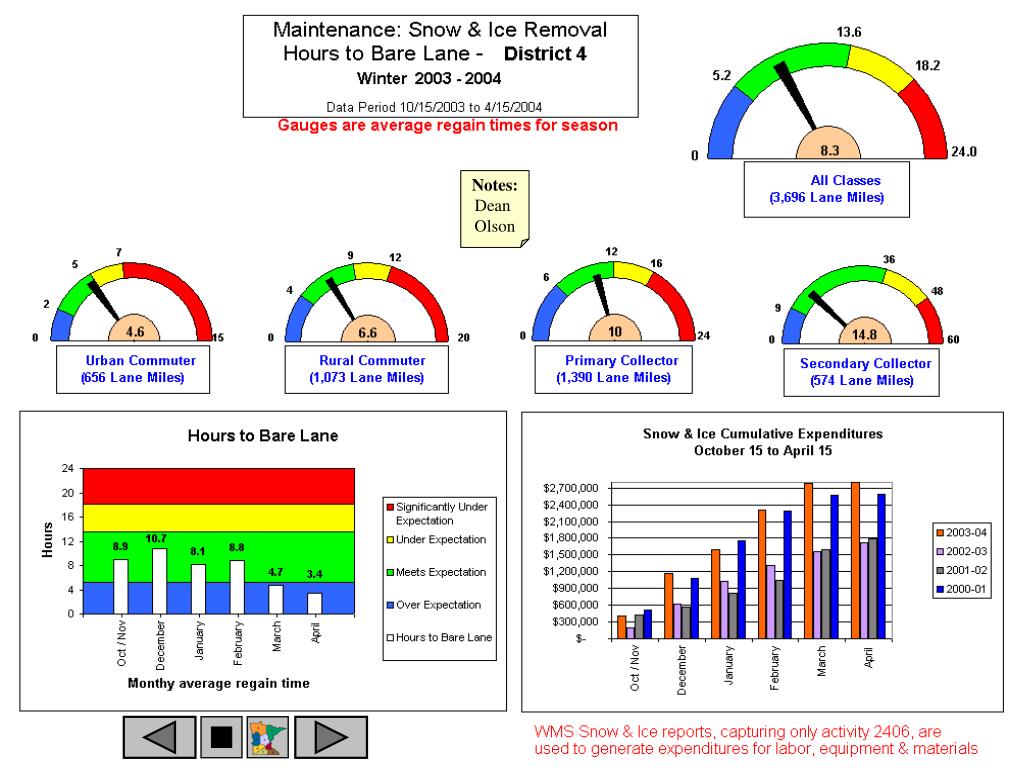 Maintenance: Snow & Ice Removal
Hours to Bare Lane - District 4
Winter 2003 - 2004
Data Period 10/15/2003 to 4/15/2004

Gauges are average regain times for season

0
5.2
13.6
18.2
24.0
8.3
All Classes
(3,696 Lane Miles)

Notes:
Dean
Olson

0
2
5
7
15
4.6
Urban Commuter
(656 Lane Miles)

0
4
9
12
20
6.6
Rural Commuter
(1,073 Lane Miles)

0
6
12
16
24
10
Primary Collector
(1,390 Lane Miles)

0
9
36
48
60
14.8
Secondary Collector
(574 Lane Miles)

Hours to Bare Lane

Hours
24
20
16
12
8
4
0
8.9
10.7
8.1
8.8
4.7
3.4
Oct / Nov
December
January
February
March
April
Monthy average regain time

Significantly Under Expectation
Under Expectation
Meets Expectation
Over Expectation
Hours to Bare Lane

Snow & Ice Cumulative Expenditures
October 15 to April 15

$2,700,000
$2,400,000
$2,100,000
$1,800,000
$1,500,000
$1,200,000
$900,000
$600,000
$300,000
$-
Oct / Nov
December
January
February
March
April

2003-04
2002-03
2001-02
2000-01

WMS Snow & Ice reports, capturing only activity 2406, are used to generate expenditures for labor, equipment & materials